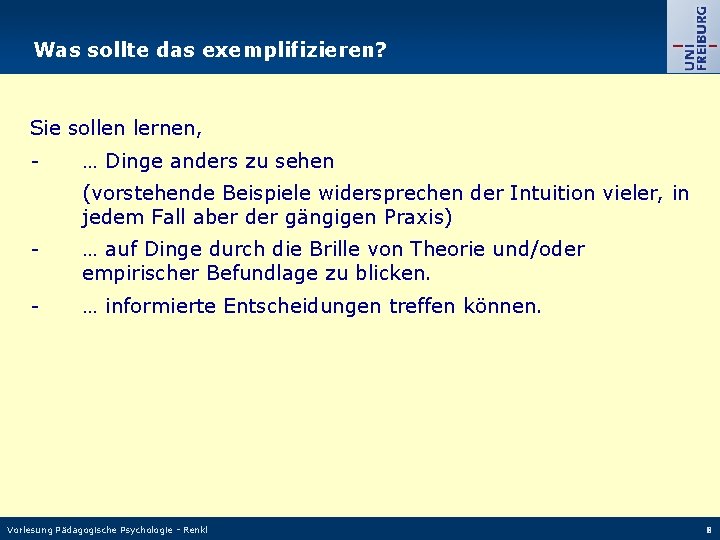 Was sollte das exemplifizieren?

UNI FREIBURG

Sie sollen lernen,

- … Dinge anders zu sehen

(vorstehende Beispiele widersprechen der Intuition vieler, in jedem Fall aber der gängigen Praxis)

- … auf Dinge durch die Brille von Theorie und/oder empirischer Befundlage zu blicken.

- … informierte Entscheidungen treffen können.

Vorlesung Pädagogische Psychologie - Renkl

8